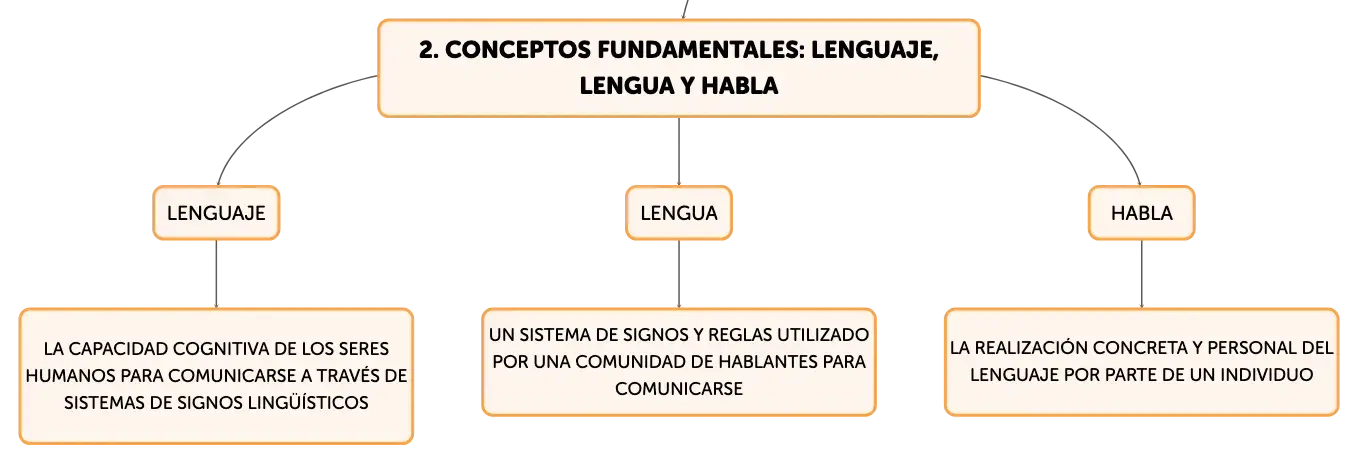 2. CONCEPTOS FUNDAMENTALES: LENGUAJE, LENGUA Y HABLA

LENGUAJE

LA CAPACIDAD COGNITIVA DE LOS SERES HUMANOS PARA COMUNICARSE A TRAVÉS DE SISTEMAS DE SIGNOS LINGÜÍSTICOS

LENGUA

UN SISTEMA DE SIGNOS Y REGLAS UTILIZADO POR UNA COMUNIDAD DE HABLANTES PARA COMUNICARSE

HABLA

LA REALIZACIÓN CONCRETA Y PERSONAL DEL LENGUAJE POR PARTE DE UN INDIVIDUO